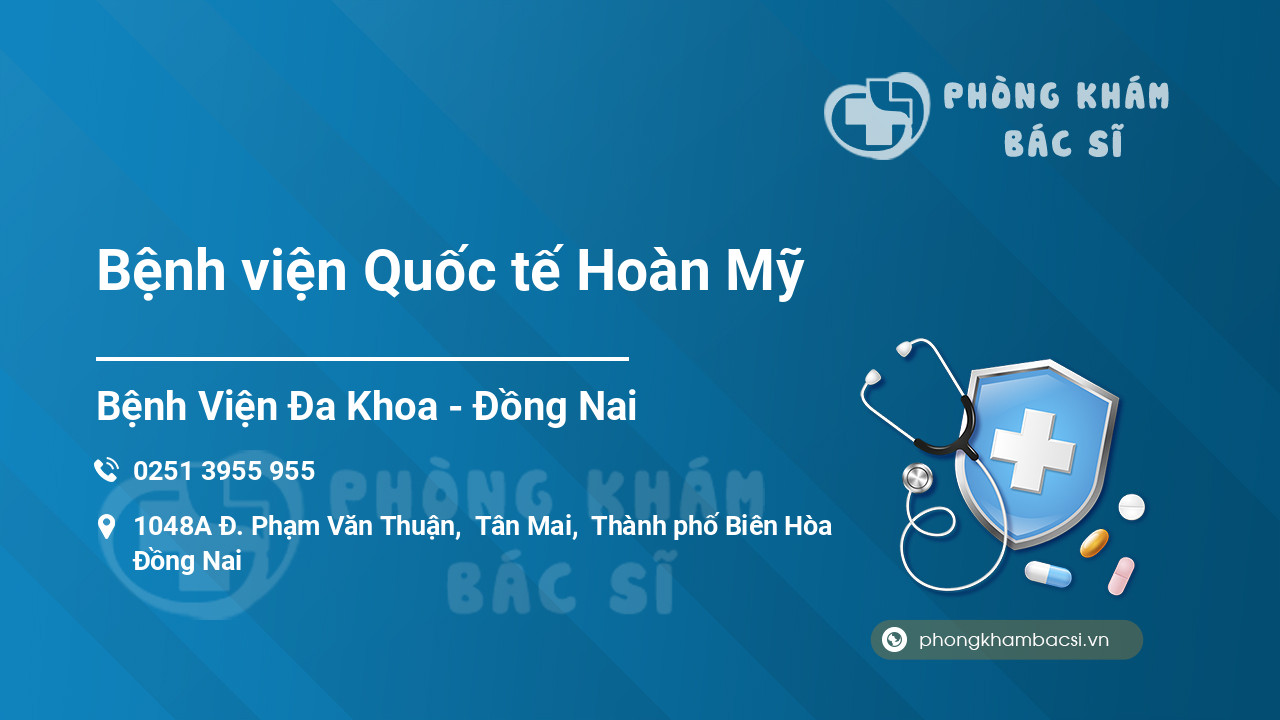 PHÒNG KHÁM BÁC SĨ

Bệnh viện Quốc tế Hoàn Mỹ

Bệnh Viện Đa Khoa - Đồng Nai

0251 3955 955

1048A Đ. Phạm Văn Thuận, Tân Mai, Thành phố Biên Hòa Đồng Nai

PHÒNG KHÁM BÁC SĨ

phongkhambacsi.vn